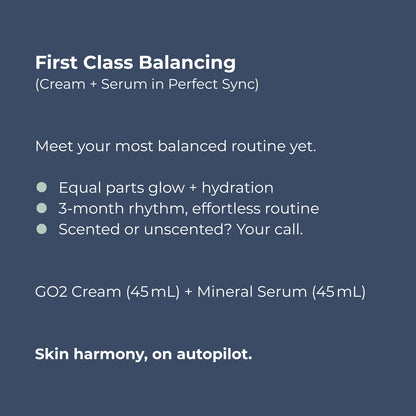 First Class Balancing
(Cream + Serum in Perfect Sync)

Meet your most balanced routine yet.

• Equal parts glow + hydration
• 3-month rhythm, effortless routine
• Scented or unscented? Your call.

GO2 Cream (45 mL) + Mineral Serum (45 mL)

Skin harmony, on autopilot.